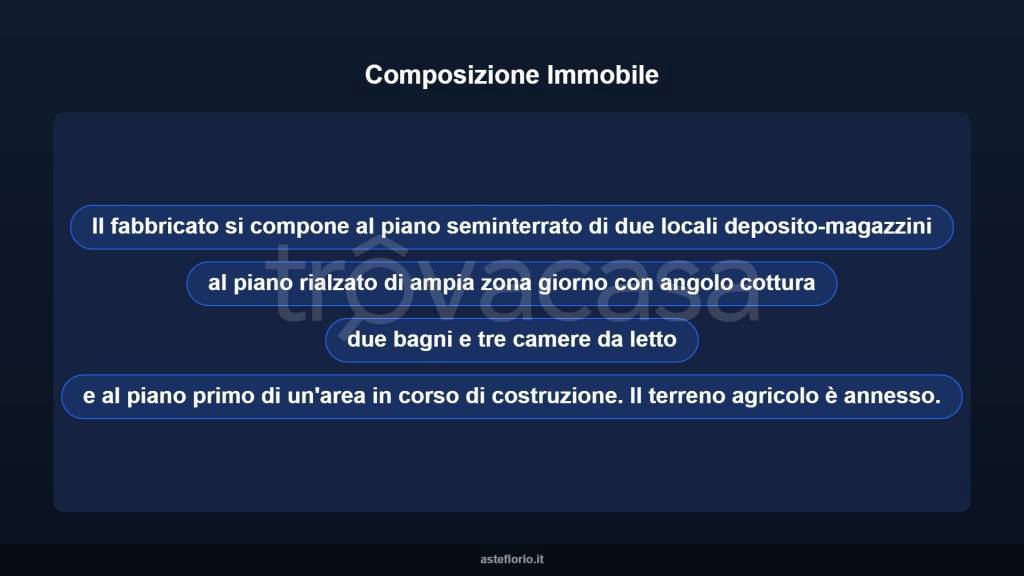 Composizione Immobile

Il fabbricato si compone al piano seminterrato di due locali deposito-magazzini

al piano rialzato di ampia zona giorno con angolo cottura

due bagni e tre camere da letto

e al piano primo di un'area in corso di costruzione. Il terreno agricolo è annesso.

trovacasa

asteflorio.it